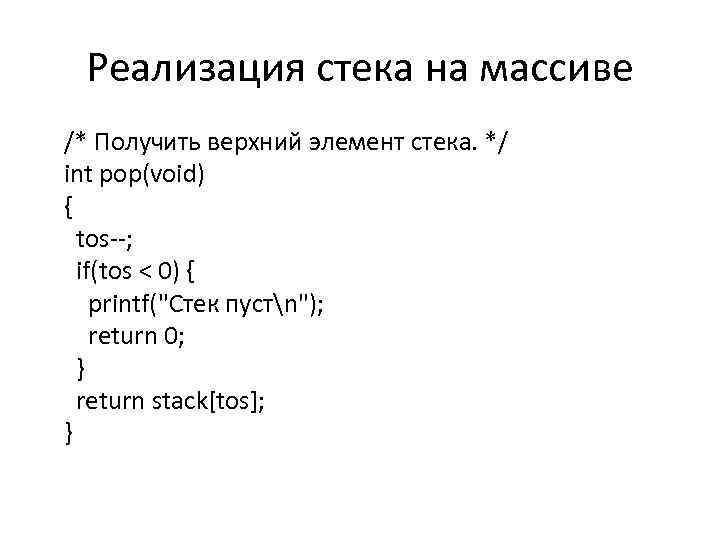 Реализация стека на массиве

/* Получить верхний элемент стека. */
int pop(void)
{
  tos--;
  if(tos < 0) {
    printf("Стек пуст\n");
    return 0;
  }
  return stack[tos];
}